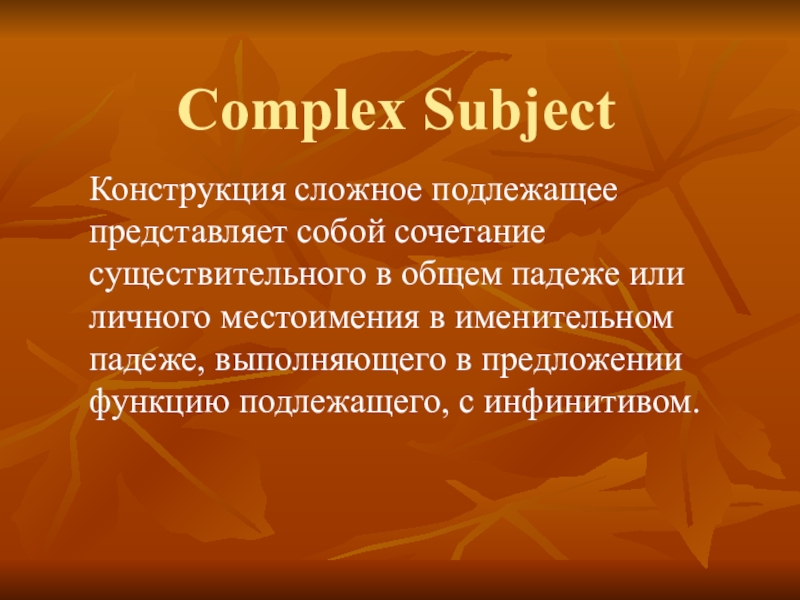 Complex Subject

Конструкция сложное подлежащее представляет собой сочетание существительного в общем падеже или личного местоимения в именительном падеже, выполняющего в предложении функцию подлежащего, с инфинитивом.